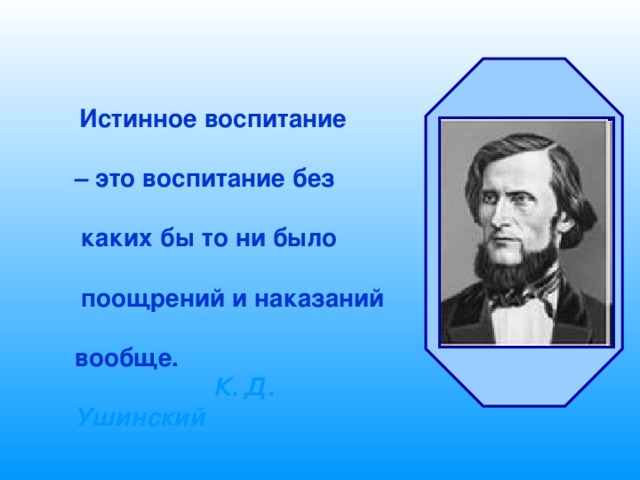 Истинное воспитание – это воспитание без каких бы то ни было поощрений и наказаний вообще.

К. Д. Ушинский